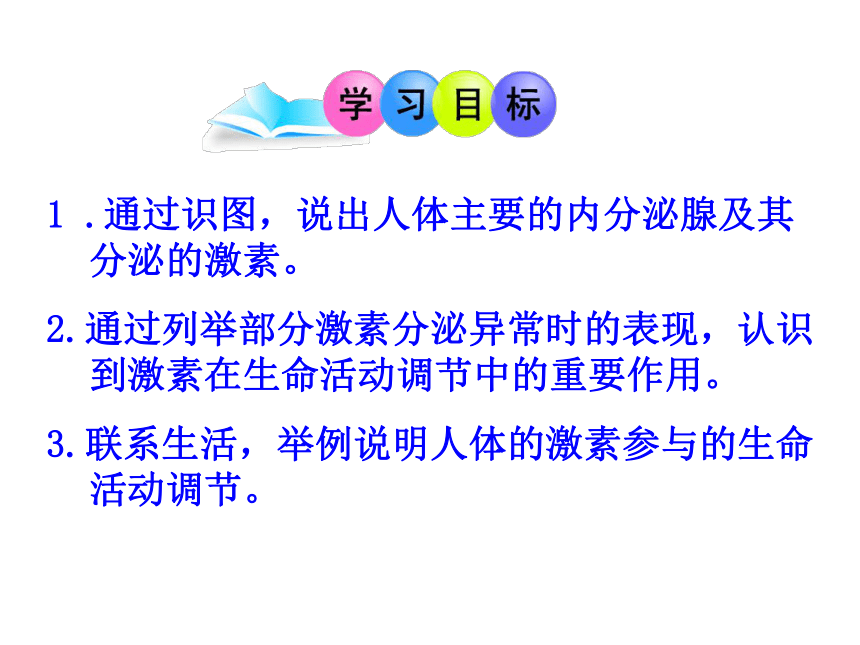 学习目标

1 .通过识图，说出人体主要的内分泌腺及其分泌的激素。

2.通过列举部分激素分泌异常时的表现，认识到激素在生命活动调节中的重要作用。

3.联系生活，举例说明人体的激素参与的生命活动调节。